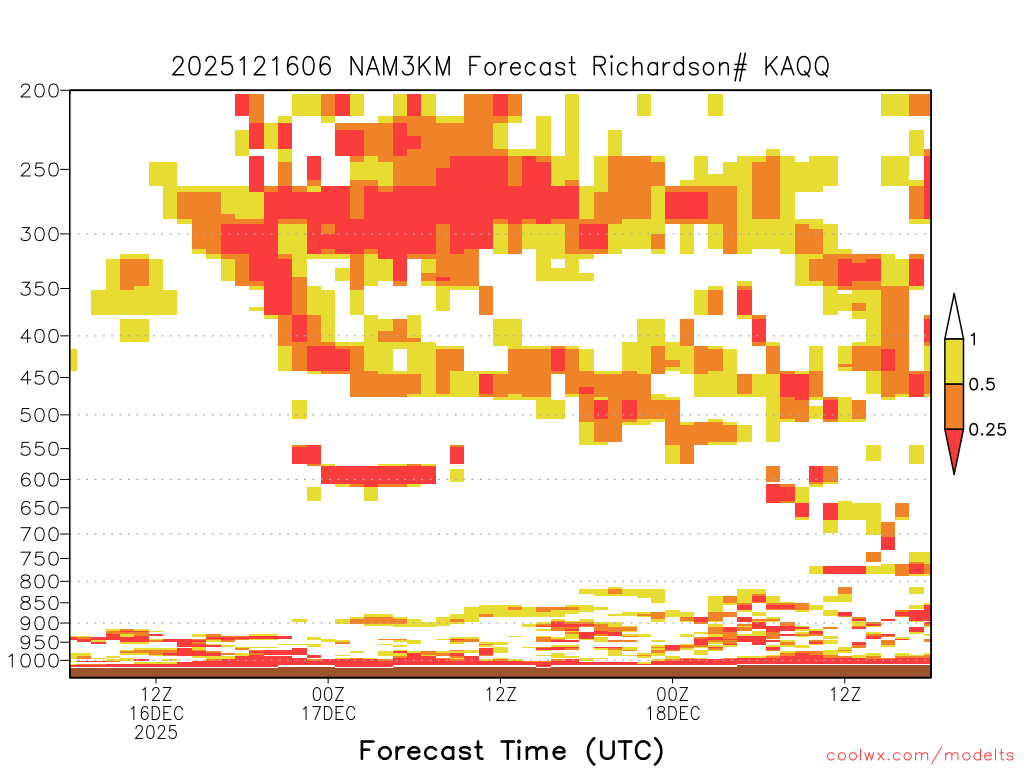 2025121606 NAM3KM Forecast Richardson# KAQQ

200
250
300
350
400
450
500
550
600
650
700
750
800
850
900
950
1000

1
0.5
0.25

12Z
16DEC
2025

00Z
17DEC

12Z

00Z
18DEC

12Z

Forecast Time (UTC)

coolwx.com/modelts